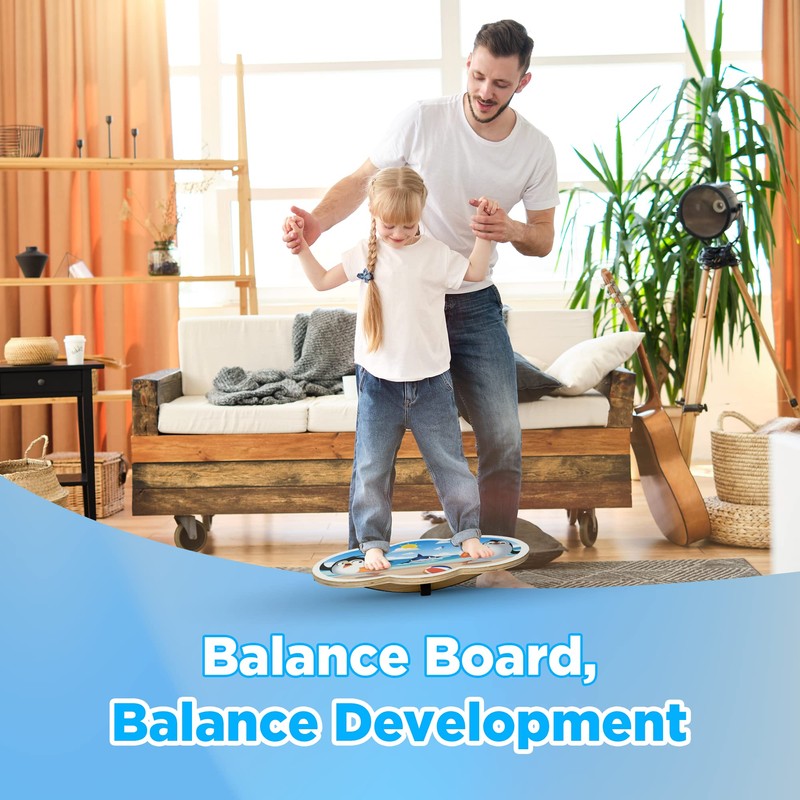 Balance Board,
Balance Development